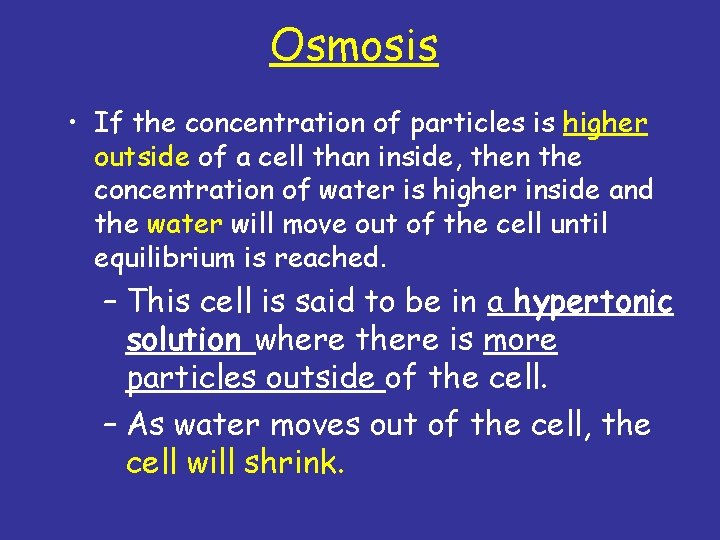 Osmosis

• If the concentration of particles is higher outside of a cell than inside, then the concentration of water is higher inside and the water will move out of the cell until equilibrium is reached.

– This cell is said to be in a hypertonic solution where there is more particles outside of the cell.

– As water moves out of the cell, the cell will shrink.